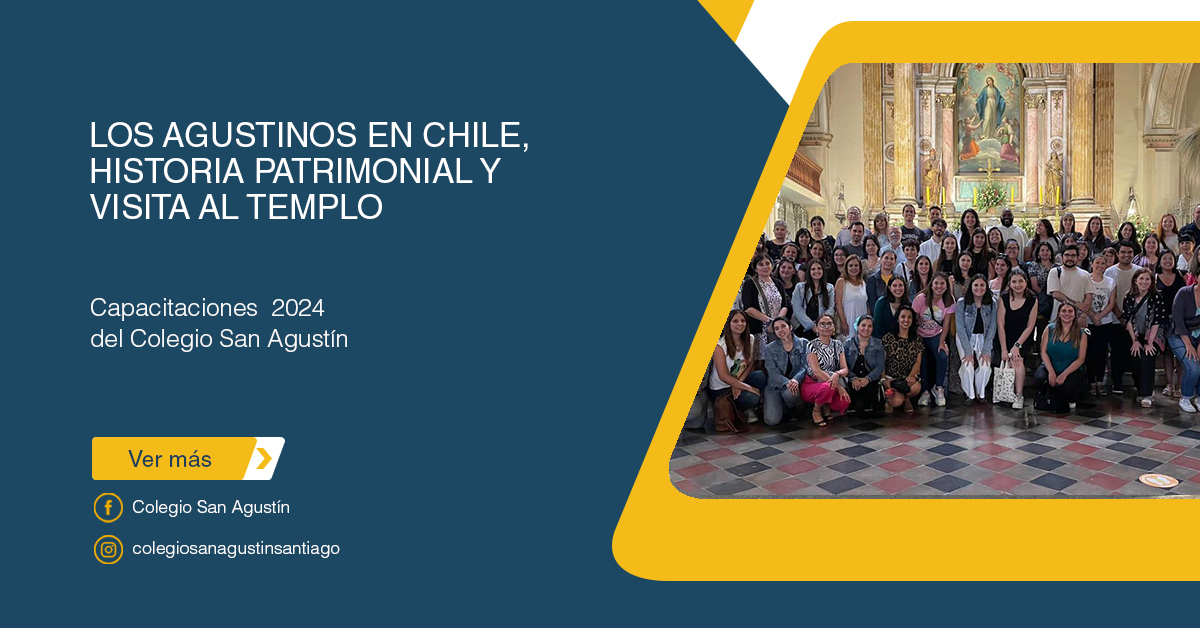 LOS AGUSTINOS EN CHILE, HISTORIA PATRIMONIAL Y VISITA AL TEMPLO

Capacitaciones 2024
del Colegio San Agustín

Ver más

Colegio San Agustín

colegiosanagustinsantiago